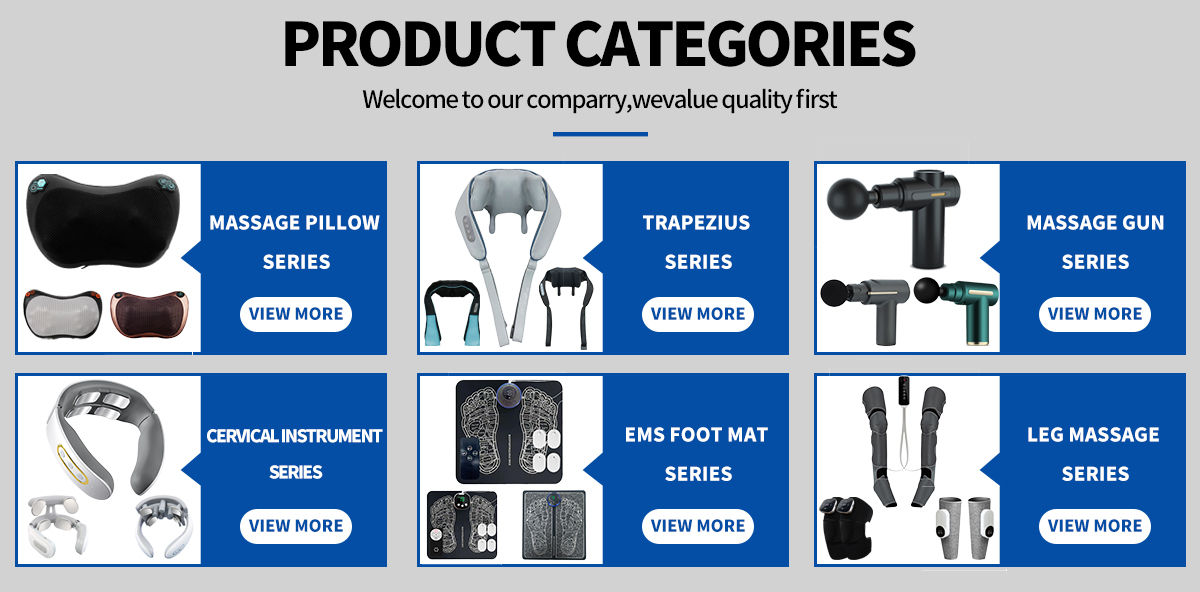 PRODUCT CATEGORIES

Welcome to our comparry,wevalue quality first

MASSAGE PILLOW SERIES

VIEW MORE

TRAPEZIUS SERIES

VIEW MORE

MASSAGE GUN SERIES

VIEW MORE

CERVICAL INSTRUMENT SERIES

VIEW MORE

EMS FOOT MAT SERIES

VIEW MORE

LEG MASSAGE SERIES

VIEW MORE